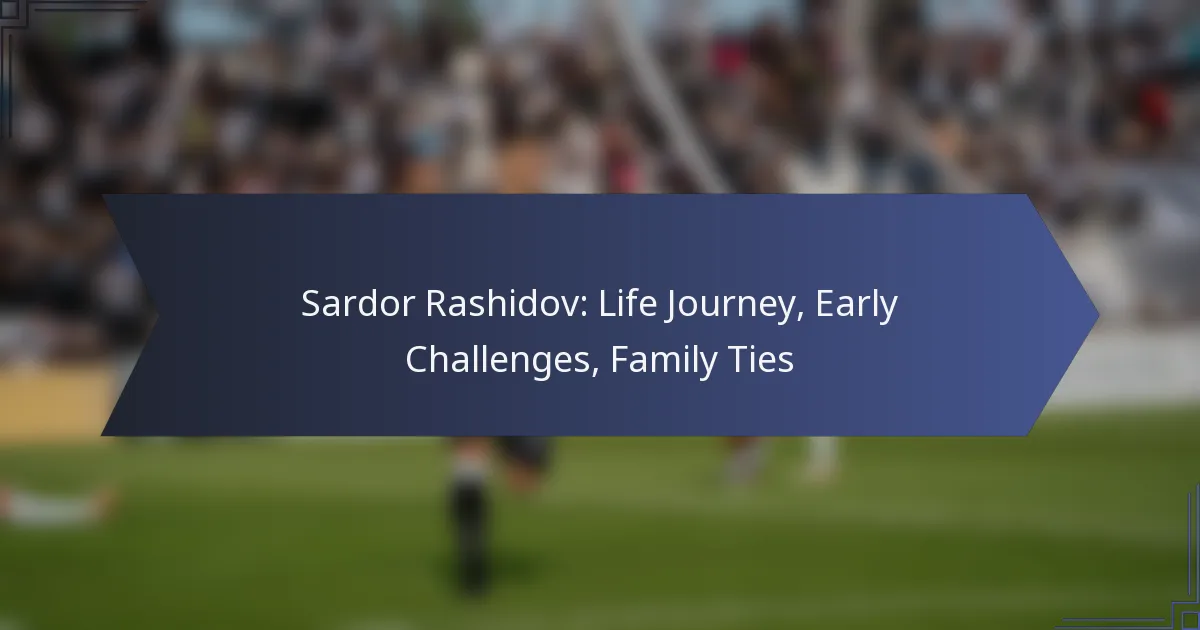 Sardor Rashidov: Life Journey, Early Challenges, Family Ties